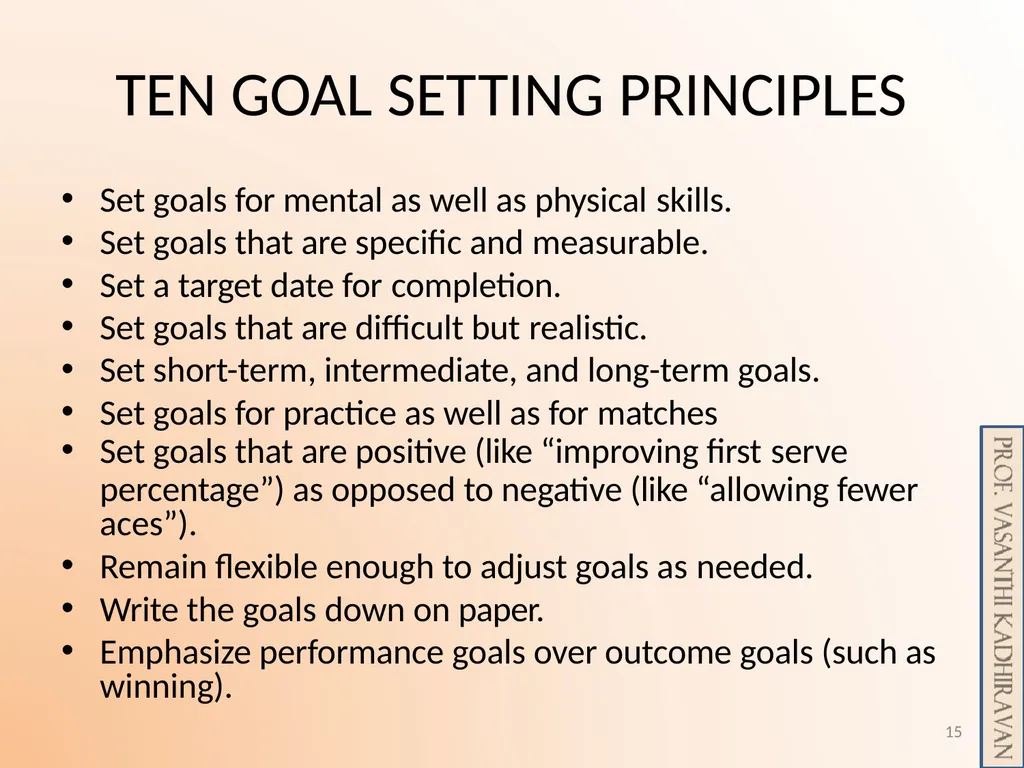 TEN GOAL SETTING PRINCIPLES

• Set goals for mental as well as physical skills.
• Set goals that are specific and measurable.
• Set a target date for completion.
• Set goals that are difficult but realistic.
• Set short-term, intermediate, and long-term goals.
• Set goals for practice as well as for matches
• Set goals that are positive (like “improving first serve percentage”) as opposed to negative (like “allowing fewer aces”).
• Remain flexible enough to adjust goals as needed.
• Write the goals down on paper.
• Emphasize performance goals over outcome goals (such as winning).

PROF. VASANTHI KADHIRAVAN

15